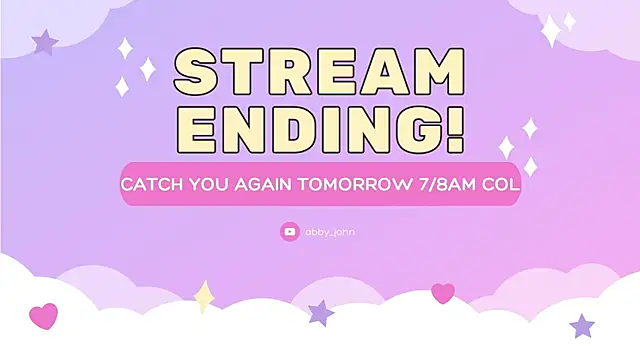 STREAM ENDING!

CATCH YOU AGAIN TOMORROW 7/8AM COL

abby_john